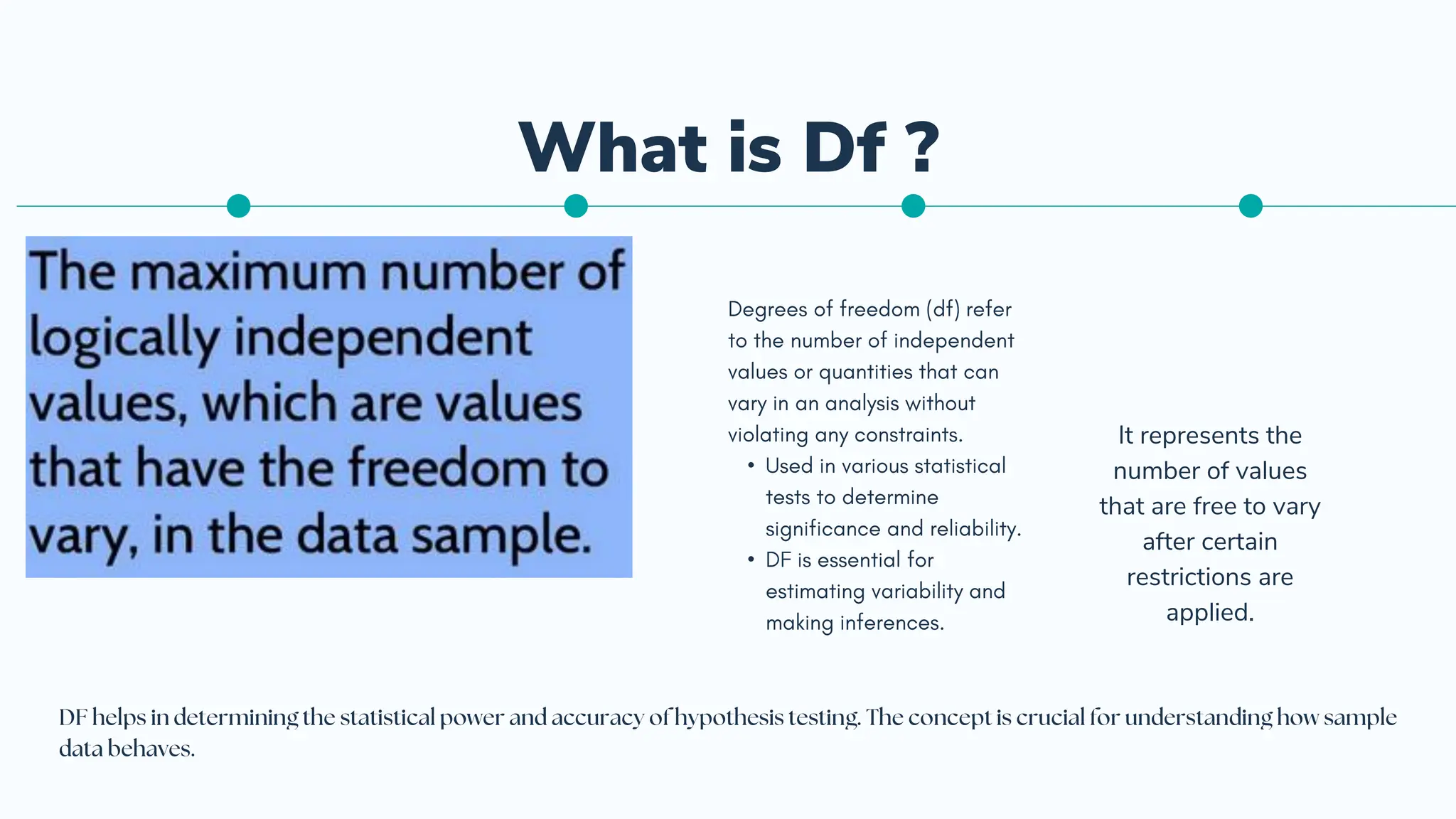 What is Df ?

The maximum number of logically independent values, which are values that have the freedom to vary, in the data sample.

Degrees of freedom (df) refer to the number of independent values or quantities that can vary in an analysis without violating any constraints.

• Used in various statistical tests to determine significance and reliability.
• DF is essential for estimating variability and making inferences.

It represents the number of values that are free to vary after certain restrictions are applied.

DF helps in determining the statistical power and accuracy of hypothesis testing. The concept is crucial for understanding how sample data behaves.